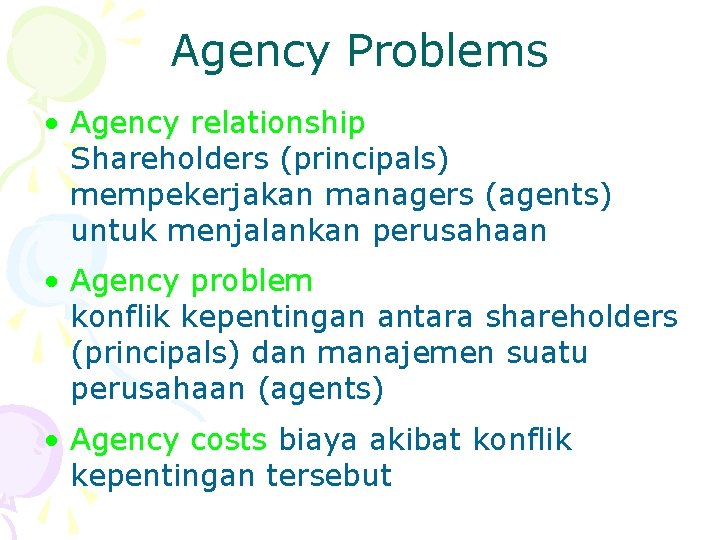 Agency Problems

• Agency relationship
Shareholders (principals) mempekerjakan managers (agents) untuk menjalankan perusahaan

• Agency problem
konflik kepentingan antara shareholders (principals) dan manajemen suatu perusahaan (agents)

• Agency costs biaya akibat konflik kepentingan tersebut